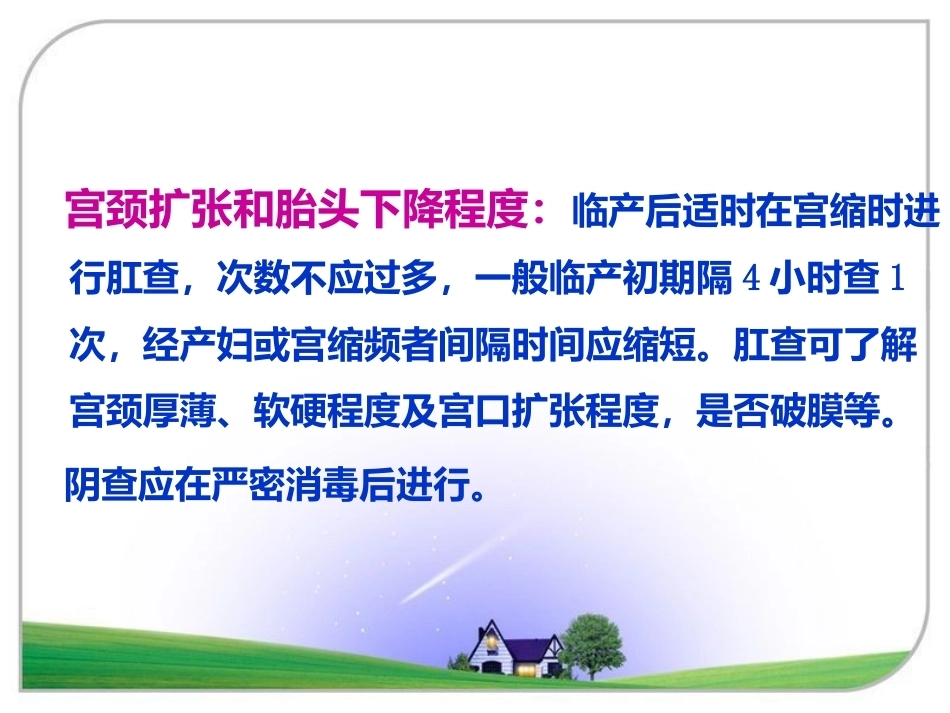 宫颈扩张和胎头下降程度：临产后适时在宫缩时进行肛查，次数不应过多，一般临产初期隔 4 小时查 1 次，经产妇或宫缩频者间隔时间应缩短。肛查可了解宫颈厚薄、软硬程度及宫口扩张程度，是否破膜等。

阴查应在严密消毒后进行。